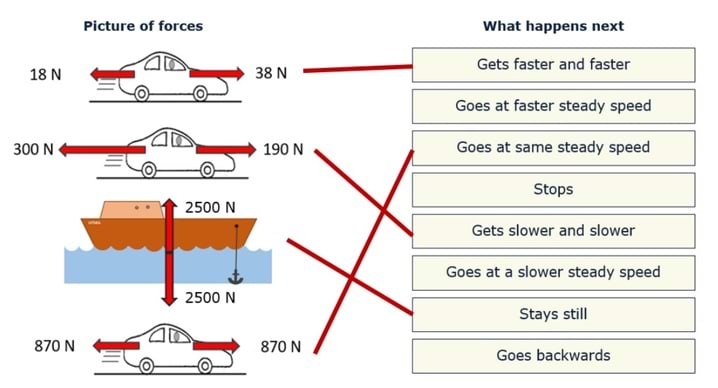 Picture of forces

18 N 38 N

300 N 190 N

2500 N

2500 N

870 N 870 N

What happens next

Gets faster and faster

Goes at faster steady speed

Goes at same steady speed

Stops

Gets slower and slower

Goes at a slower steady speed

Stays still

Goes backwards